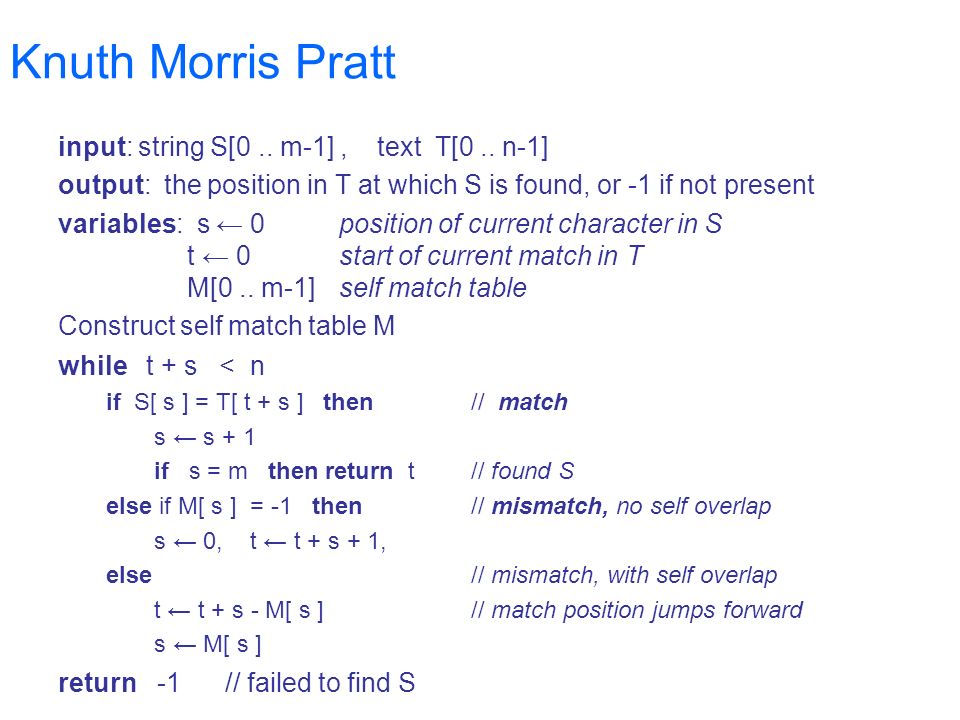 Knuth Morris Pratt

input: string S[0 .. m-1] , text T[0 .. n-1]
output: the position in T at which S is found, or -1 if not present
variables: s ← 0 position of current character in S
t ← 0 start of current match in T
M[0 .. m-1] self match table
Construct self match table M
while t + s < n
if S[ s ] = T[ t + s ] then // match
s ← s + 1
if s = m then return t // found S
else if M[ s ] = -1 then // mismatch, no self overlap
s ← 0, t ← t + s + 1,
else // mismatch, with self overlap
t ← t + s - M[ s ] // match position jumps forward
s ← M[ s ]
return -1 // failed to find S